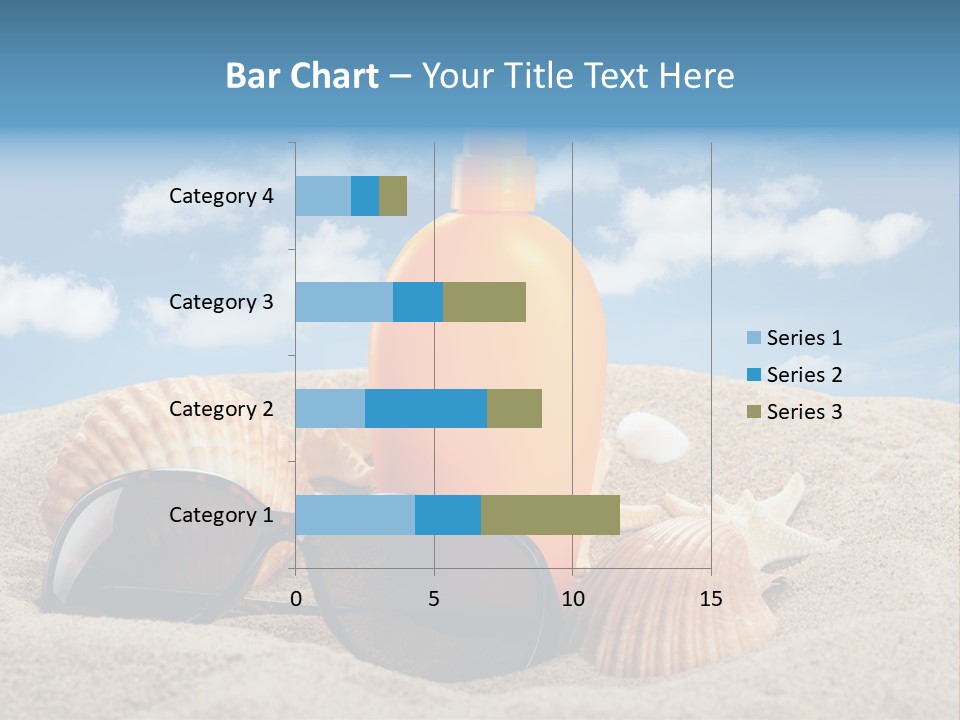 Bar Chart – Your Title Text Here

Category 4
Category 3
Category 2
Category 1

0
5
10
15

Series 1
Series 2
Series 3